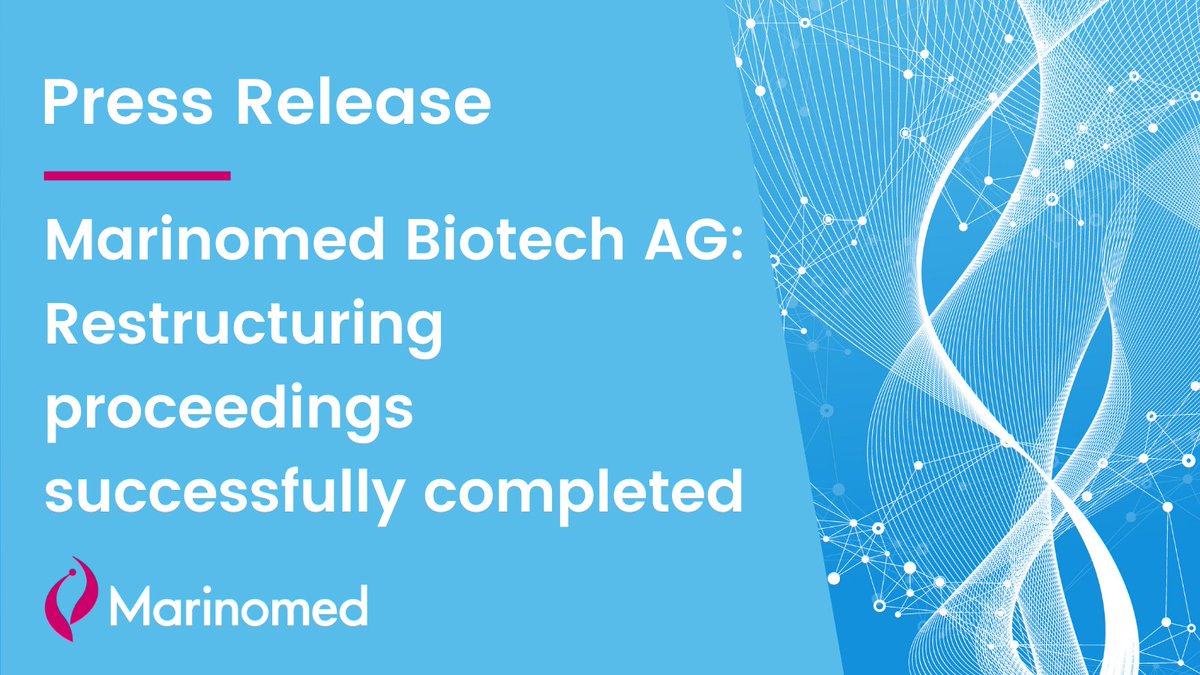 Press Release

Marinomed Biotech AG: Restructuring proceedings successfully completed

Marinomed